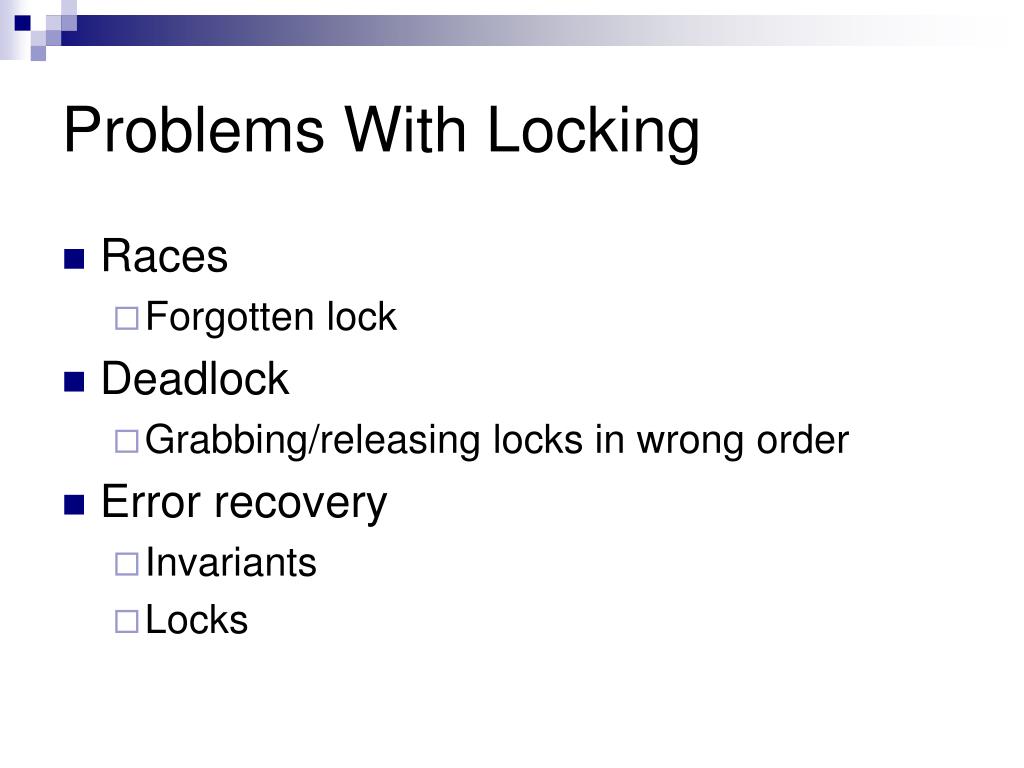 Problems With Locking

- Races
  - Forgotten lock
- Deadlock
  - Grabbing/releasing locks in wrong order
- Error recovery
  - Invariants
  - Locks